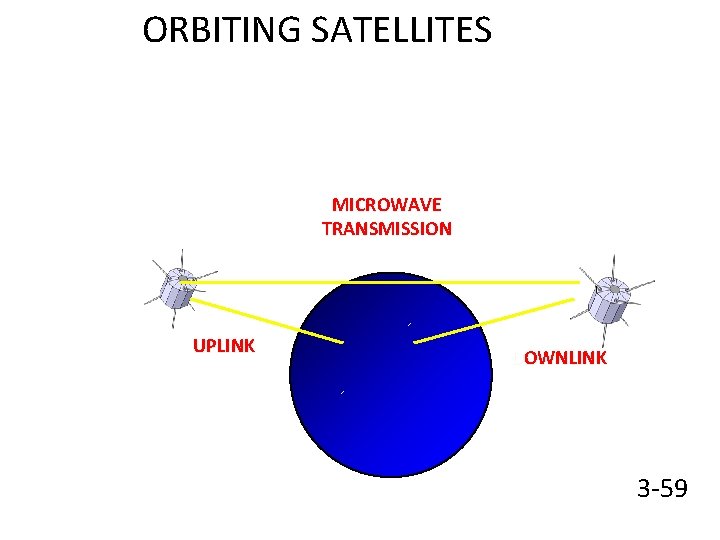 ORBITING SATELLITES

MICROWAVE TRANSMISSION

UPLINK

OWNLINK

3-59